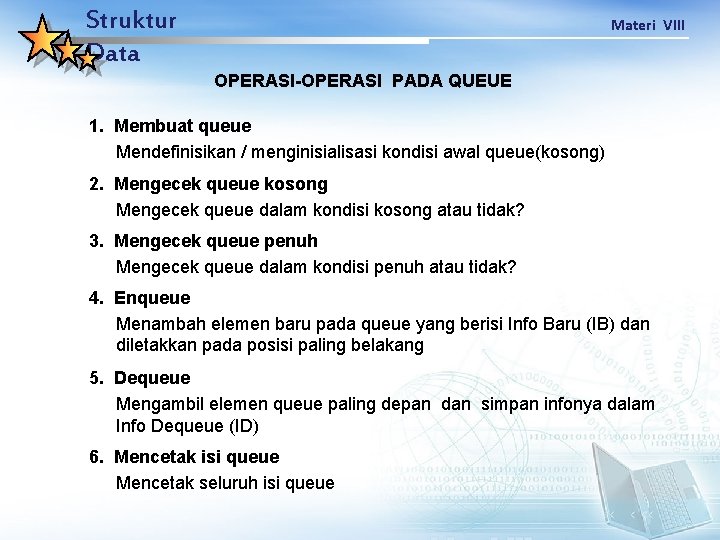 Struktur Data

Materi VIII

OPERASI-OPERASI PADA QUEUE

1. Membuat queue
Mendefinisikan / menginisialisasi kondisi awal queue(kosong)

2. Mengecek queue kosong
Mengecek queue dalam kondisi kosong atau tidak?

3. Mengecek queue penuh
Mengecek queue dalam kondisi penuh atau tidak?

4. Enqueue
Menambah elemen baru pada queue yang berisi Info Baru (IB) dan diletakkan pada posisi paling belakang

5. Dequeue
Mengambil elemen queue paling depan dan simpan infonya dalam Info Dequeue (ID)

6. Mencetak isi queue
Mencetak seluruh isi queue